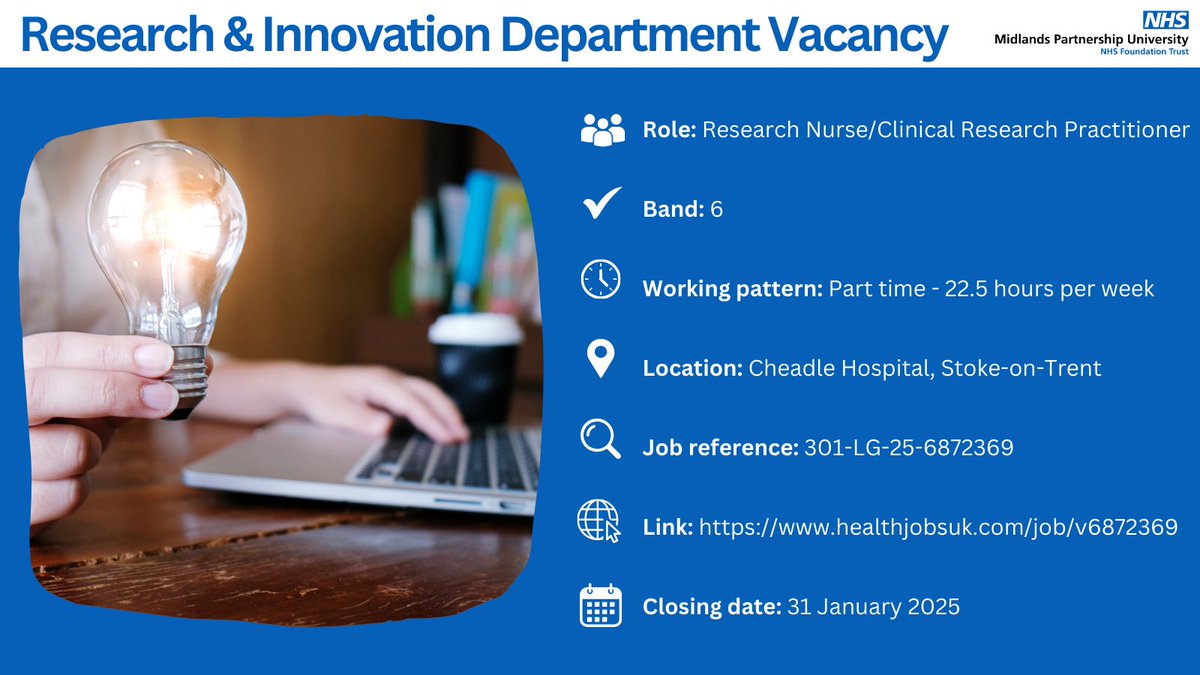 Research & Innovation Department Vacancy

NHS
Midlands Partnership University
NHS Foundation Trust

Role: Research Nurse/Clinical Research Practitioner

Band: 6

Working pattern: Part time - 22.5 hours per week

Location: Cheadle Hospital, Stoke-on-Trent

Job reference: 301-LG-25-6872369

Link: https://www.healthjobsuk.com/job/v6872369

Closing date: 31 January 2025